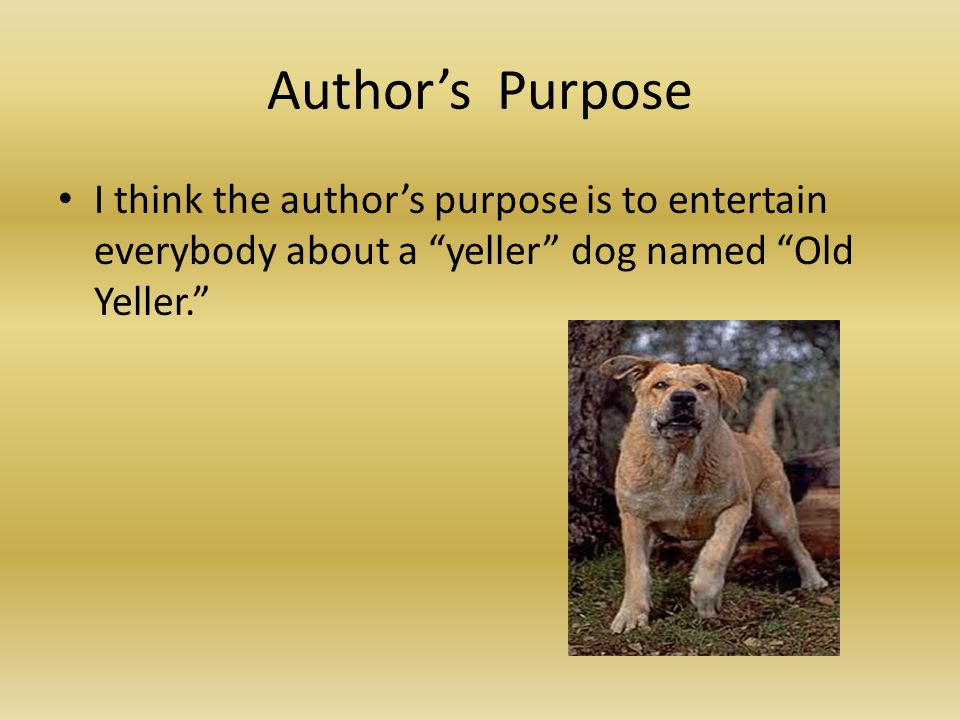 Author’s Purpose

• I think the author’s purpose is to entertain everybody about a “yeller” dog named “Old Yeller.”